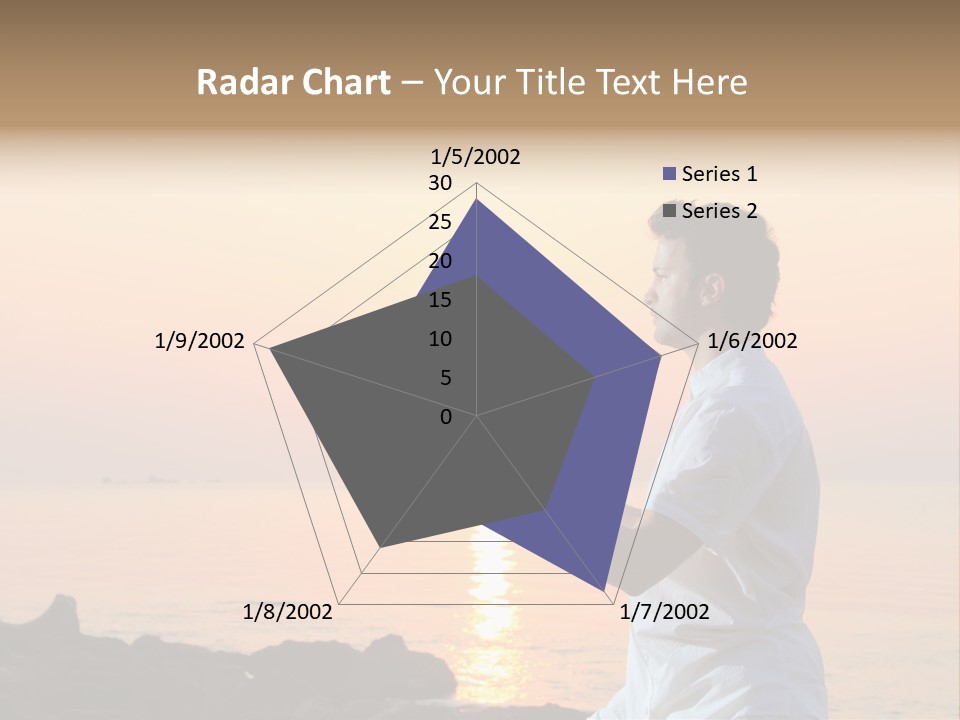 Radar Chart – Your Title Text Here

1/5/2002
30
25
20
15
10
5
0
1/6/2002
1/7/2002
1/8/2002
1/9/2002

Series 1
Series 2